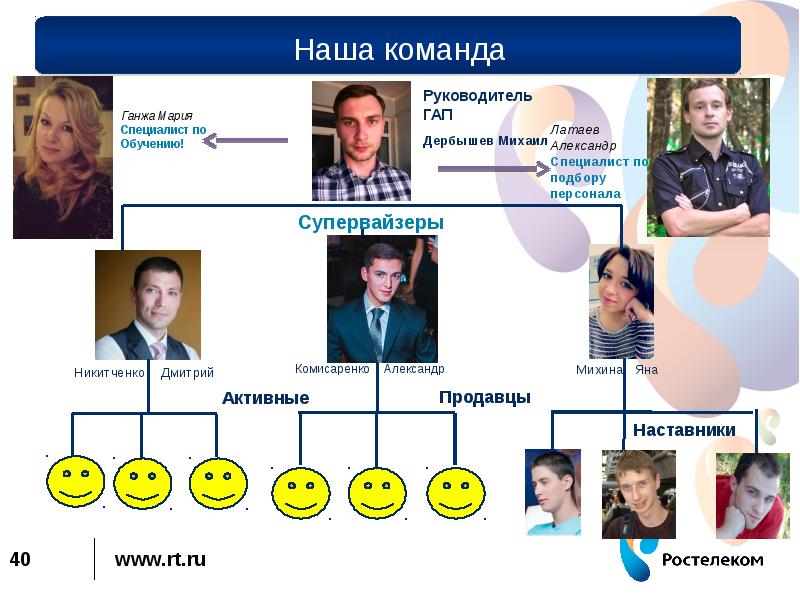 Наша команда

Ганжа Мария
Специалист по Обучению!

Руководитель ГАП
Дербышев Михаил

Латаев Александр
Специалист по подбору персонала

Супервайзеры

Никитченко Дмитрий

Комисаренко Александр

Михина Яна

Активные

Продавцы

Наставники

40

www.rt.ru

Ростелеком